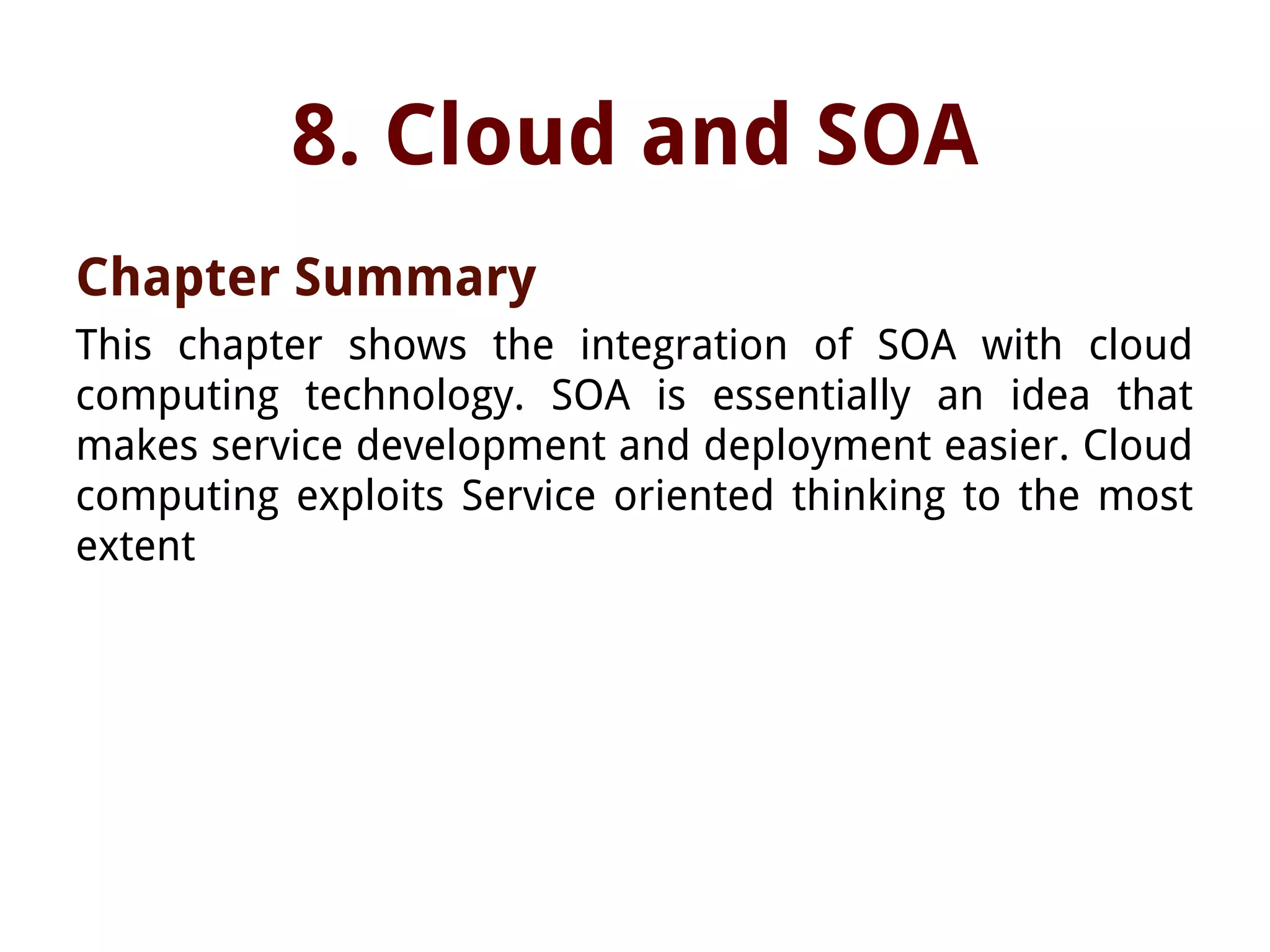 8. Cloud and SOA

Chapter Summary

This chapter shows the integration of SOA with cloud computing technology. SOA is essentially an idea that makes service development and deployment easier. Cloud computing exploits Service oriented thinking to the most extent